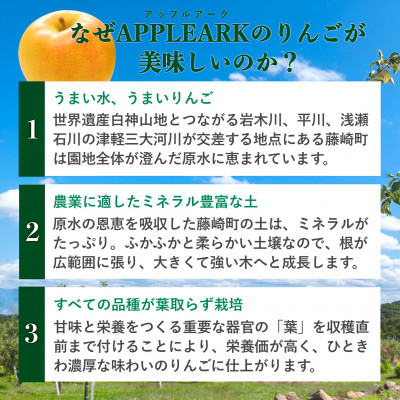 アップルアーク
なぜAPPLEARKのりんごが美味しいのか？

1
うまい水、うまいりんご
世界遺産白神山地とつながる岩木川、平川、浅瀬石川の津軽三大河川が交差する地点にある藤崎町は園地全体が澄んだ原水に恵まれています。

2
農業に適したミネラル豊富な土
原水の恩恵を吸収した藤崎町の土は、ミネラルがたっぷり。ふかふかと柔らかい土壌なので、根が広範囲に張り、大きくて強い木へと成長します。

3
すべての品種が葉取らず栽培
甘味と栄養をつくる重要な器官の「葉」を収穫直前まで付けることにより、栄養価が高く、ひときわ濃厚な味わいのりんごに仕上がります。